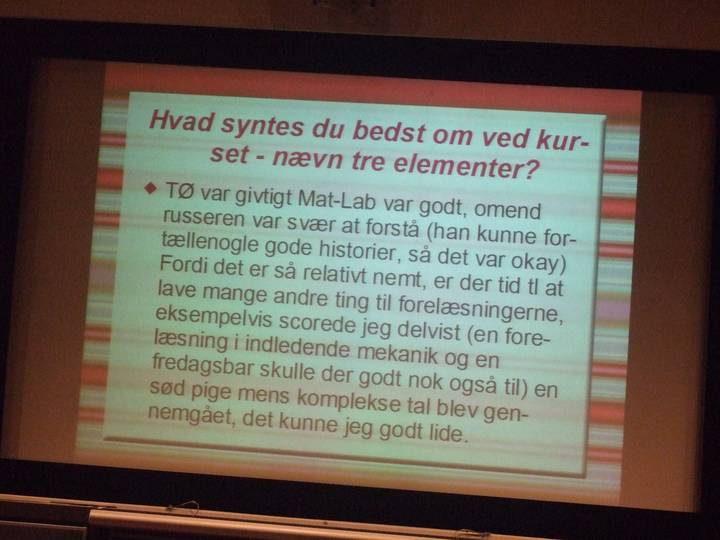 Hvad syntes du bedst om ved kurset - nævn tre elementer?

◆ TØ var givtigt Mat-Lab var godt, omend russeren var svær at forstå (han kunne fortællenogle gode historier, så det var okay) Fordi det er så relativt nemt, er der tid tl at lave mange andre ting til forelæsningerne, eksempelvis scorede jeg delvist (en forelæsning i indledende mekanik og en fredagsbar skulle der godt nok også til) en sød pige mens komplekse tal blev gennemgået, det kunne jeg godt lide.